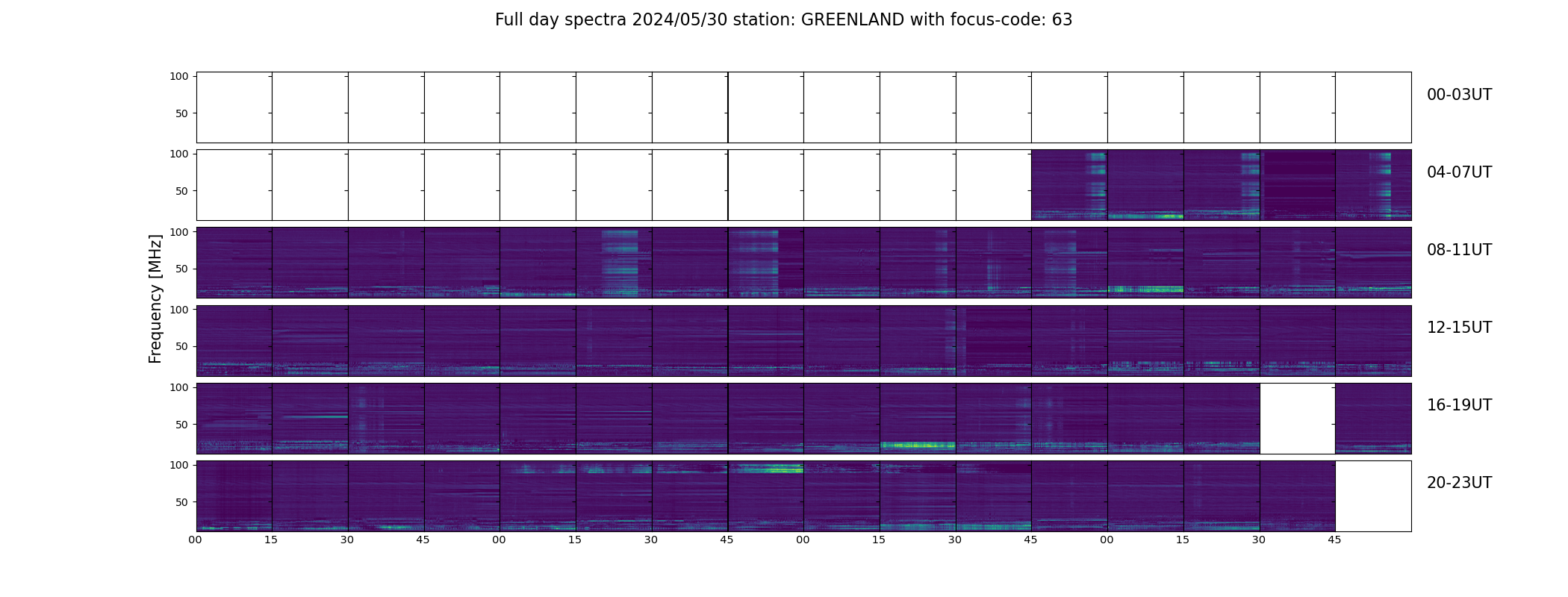 Full day spectra 2024/05/30 station: GREENLAND with focus-code: 63

Frequency [MHz]

100
50
00-03UT

100
50
04-07UT

100
50
08-11UT

100
50
12-15UT

100
50
16-19UT

100
50
20-23UT

00 15 30 45 00 15 30 45 00 15 30 45 00 15 30 45